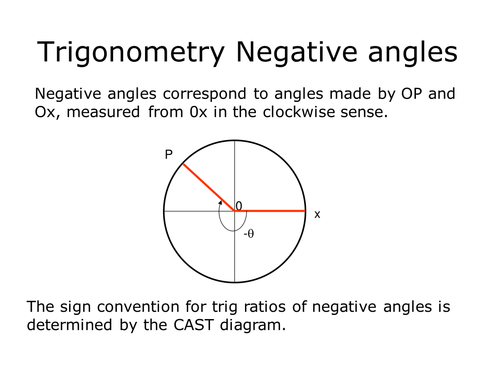 Trigonometry Negative angles

Negative angles correspond to angles made by OP and Ox, measured from 0x in the clockwise sense.

P

0

x

$-\theta$

The sign convention for trig ratios of negative angles is determined by the CAST diagram.